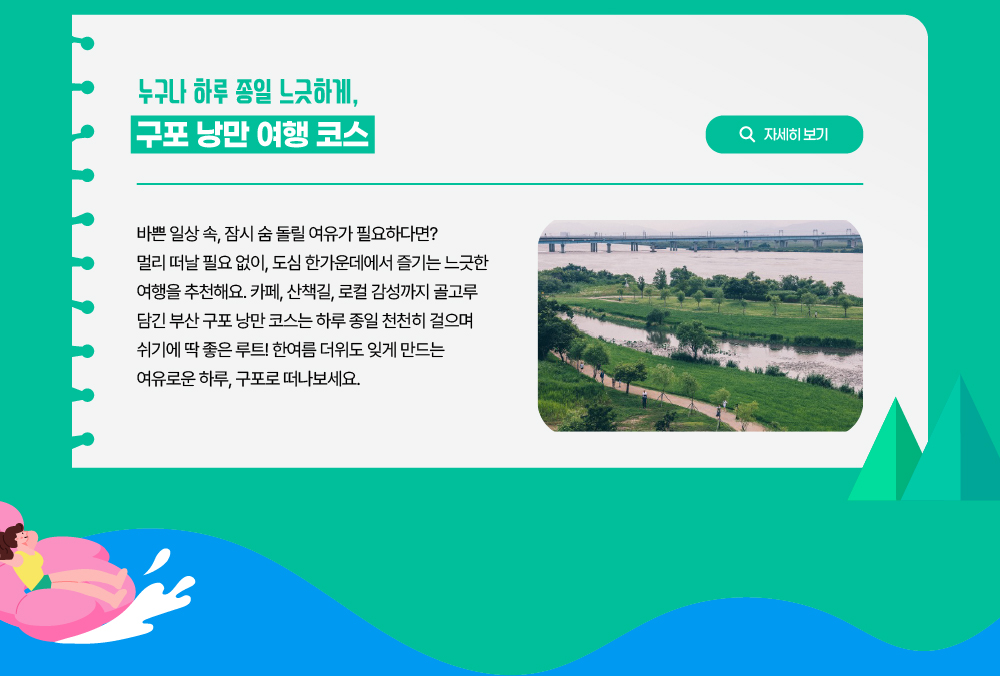 누구나 하루 종일 느긋하게,
구포 낭만 여행 코스

자세히 보기

바쁜 일상 속, 잠시 숨 돌릴 여유가 필요하다면? 멀리 떠날 필요 없이, 도심 한가운데에서 즐기는 느긋한 여행을 추천해요. 카페, 산책길, 로컬 감성까지 골고루 담긴 부산 구포 낭만 코스는 하루 종일 천천히 걸으며 쉬기에 딱 좋은 루트! 한여름 더위도 잊게 만드는 여유로운 하루, 구포로 떠나보세요.